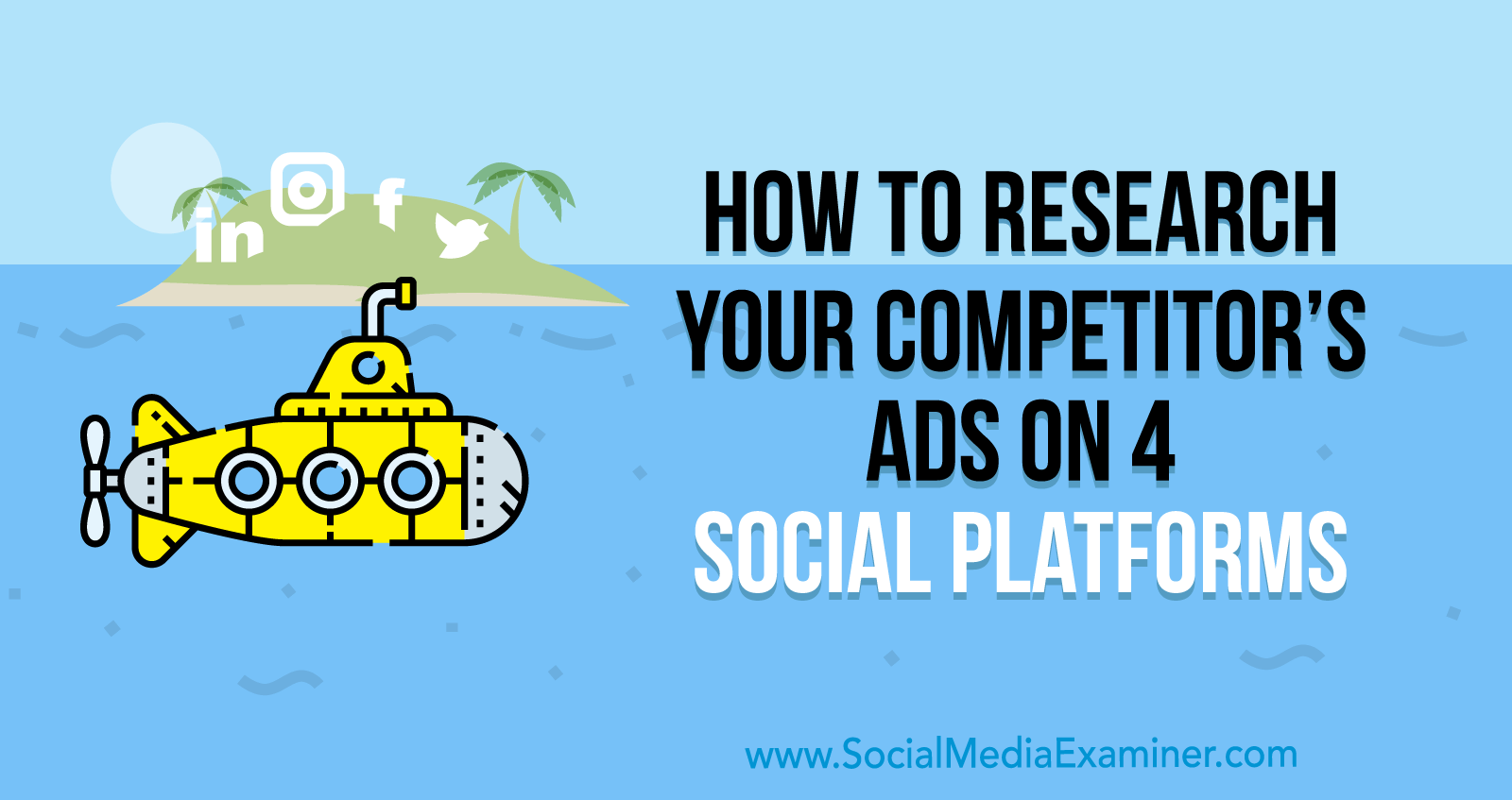 in f

HOW TO RESEARCH YOUR COMPETITOR'S ADS ON 4 SOCIAL PLATFORMS

www.SocialMediaExaminer.com